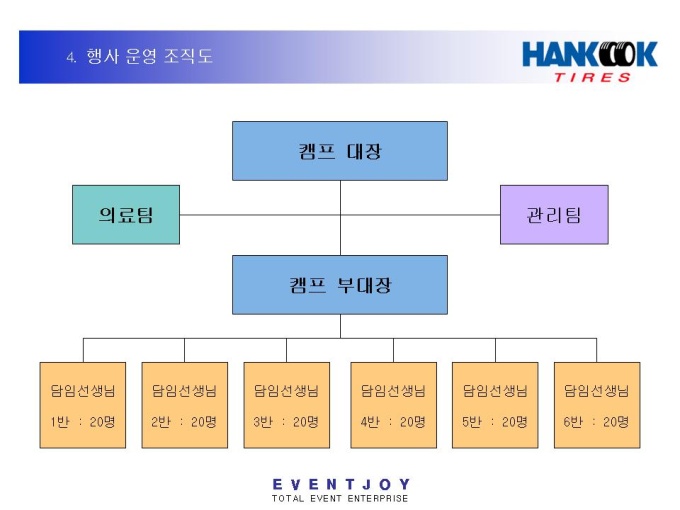 4. 행사 운영 조직도

HANKOOK TIRES

캠프 대장

의료팀

관리팀

캠프 부대장

담임선생님 1반 : 20명

담임선생님 2반 : 20명

담임선생님 3반 : 20명

담임선생님 4반 : 20명

담임선생님 5반 : 20명

담임선생님 6반 : 20명

EVENTJOY
TOTAL EVENT ENTERPRISE